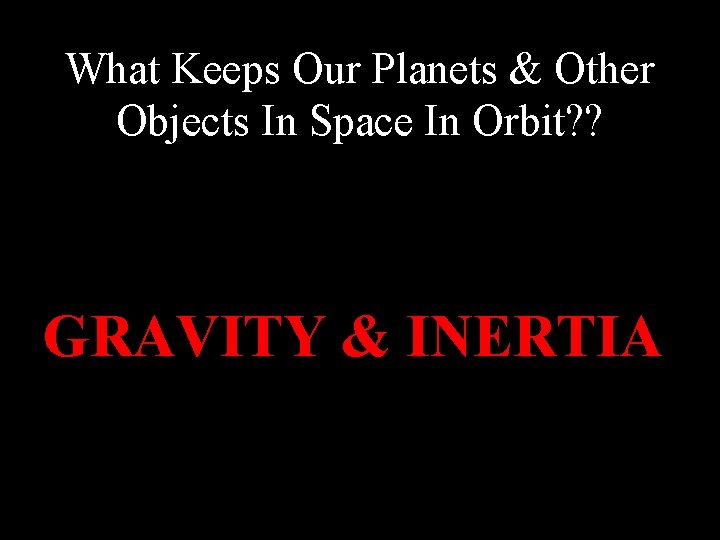 What Keeps Our Planets & Other Objects In Space In Orbit??

GRAVITY & INERTIA